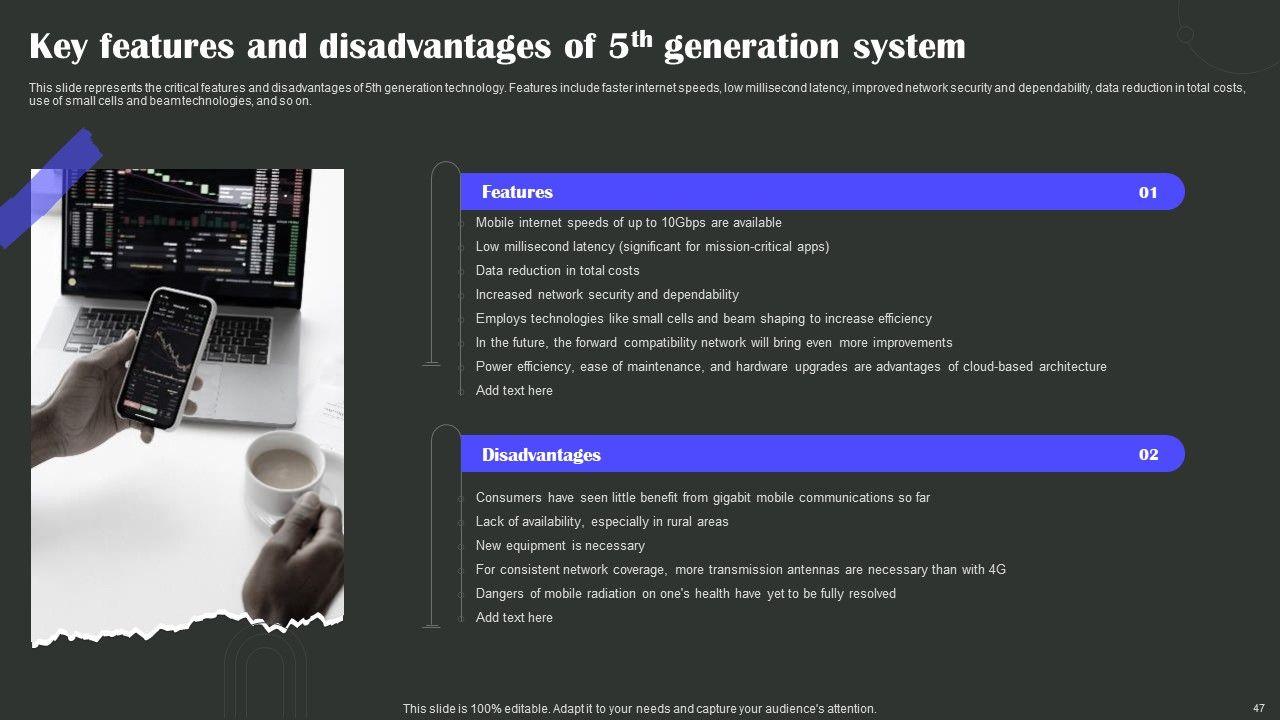 Key features and disadvantages of 5$^{th}$ generation system

This slide represents the critical features and disadvantages of 5th generation technology. Features include faster internet speeds, low millisecond latency, improved network security and dependability, data reduction in total costs, use of small cells and beamtechnologies, and so on.

Features 01

Mobile internet speeds of up to 10Gbps are available
Low millisecond latency (significant for mission-critical apps)
Data reduction in total costs
Increased network security and dependability
Employs technologies like small cells and beam shaping to increase efficiency
In the future, the forward compatibility network will bring even more improvements
Power efficiency, ease of maintenance, and hardware upgrades are advantages of cloud-based architecture
Add text here

Disadvantages 02

Consumers have seen little benefit from gigabit mobile communications so far
Lack of availability, especially in rural areas
New equipment is necessary
For consistent network coverage, more transmission antennas are necessary than with 4G
Dangers of mobile radiation on one's health have yet to be fully resolved
Add text here

This slide is 100% editable. Adapt it to your needs and capture your audience's attention.

47